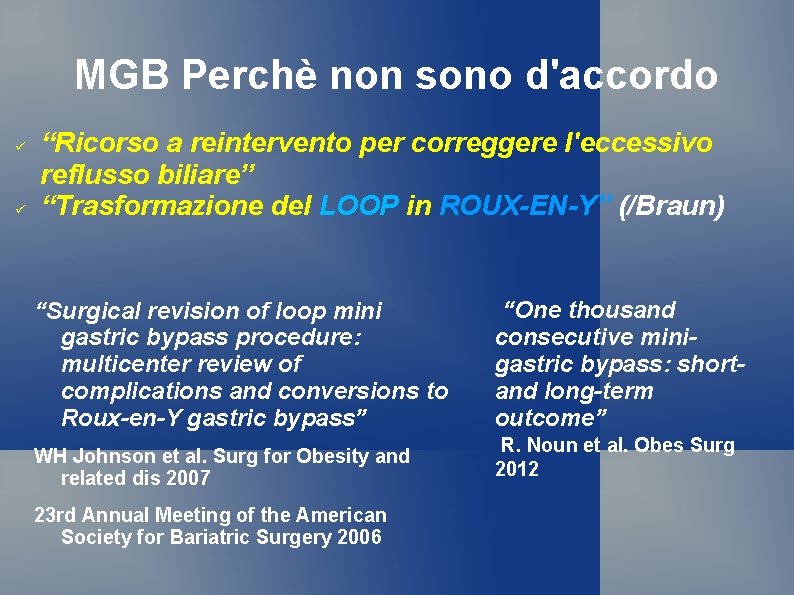 MGB Perchè non sono d'accordo

✓ “Ricorso a reintervento per correggere l'eccessivo reflusso biliare”
✓ “Trasformazione del LOOP in ROUX-EN-Y” (/Braun)

“Surgical revision of loop mini gastric bypass procedure: multicenter review of complications and conversions to Roux-en-Y gastric bypass”

WH Johnson et al. Surg for Obesity and related dis 2007

23rd Annual Meeting of the American Society for Bariatric Surgery 2006

“One thousand consecutive mini-gastric bypass: short- and long-term outcome”

R. Noun et al. Obes Surg 2012